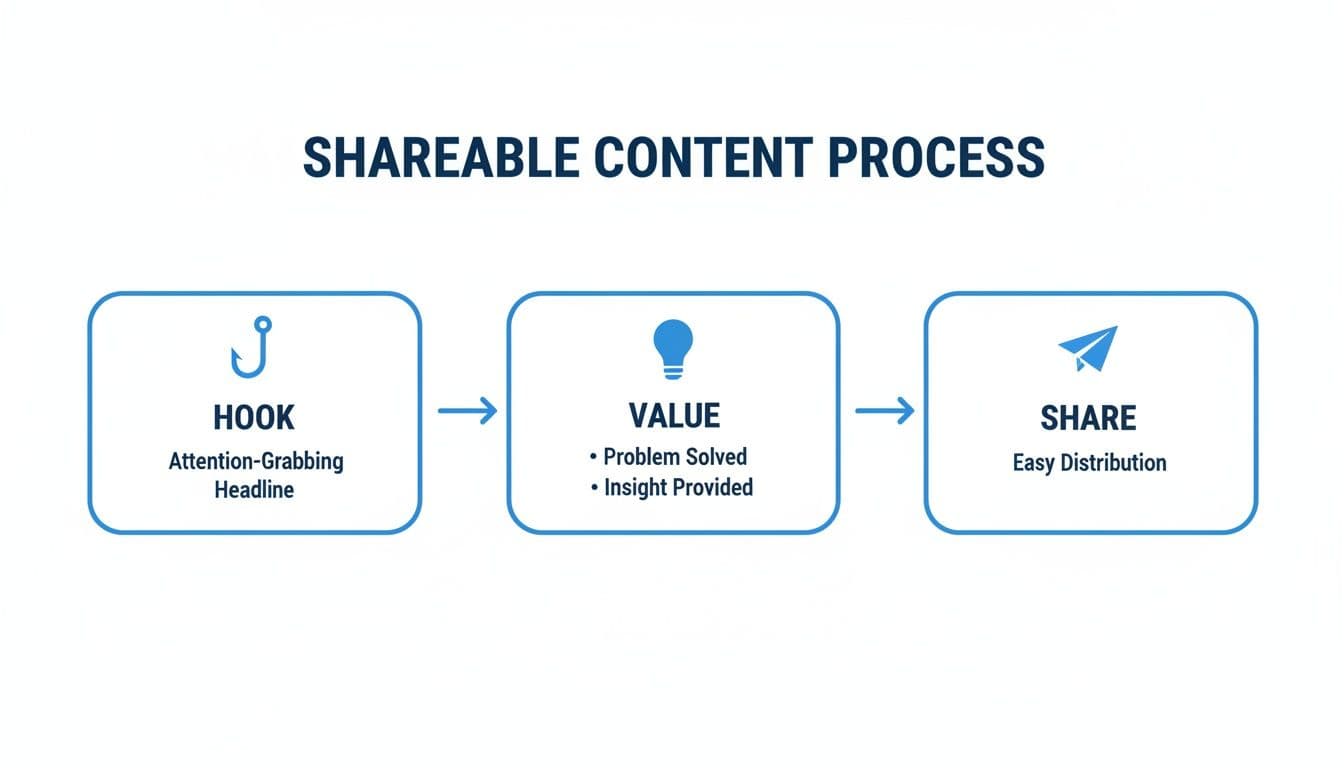 SHAREABLE CONTENT PROCESS

HOOK
Attention-Grabbing Headline

VALUE
• Problem Solved
• Insight Provided

SHARE
Easy Distribution